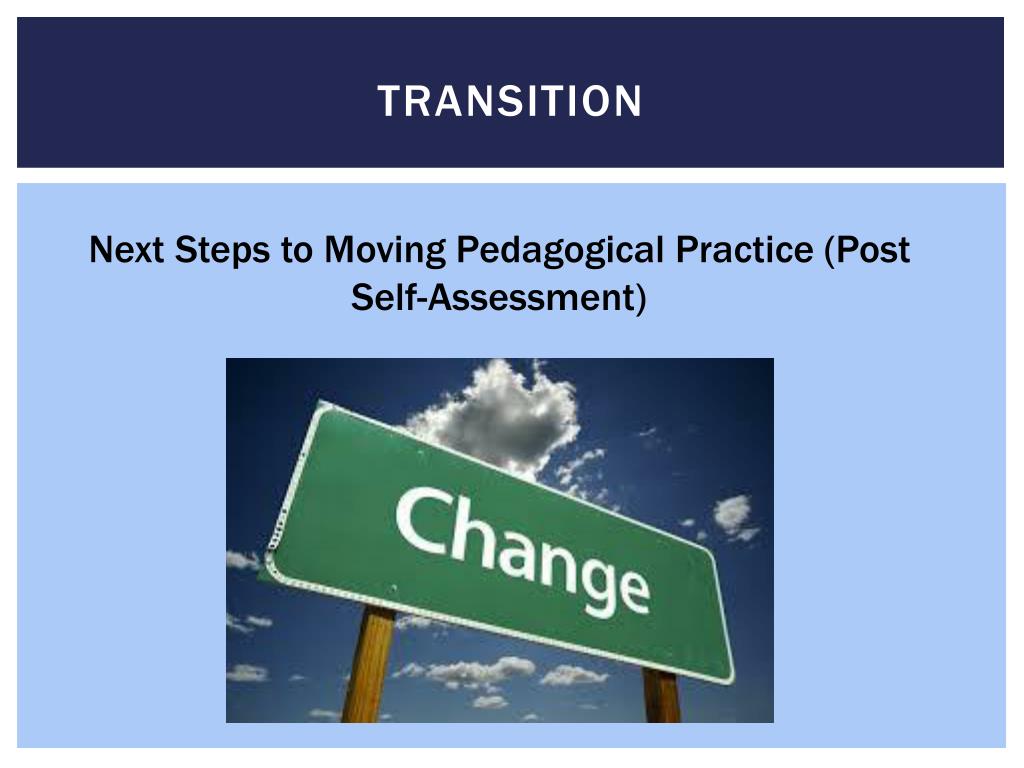 TRANSITION

Next Steps to Moving Pedagogical Practice (Post Self-Assessment)

Change